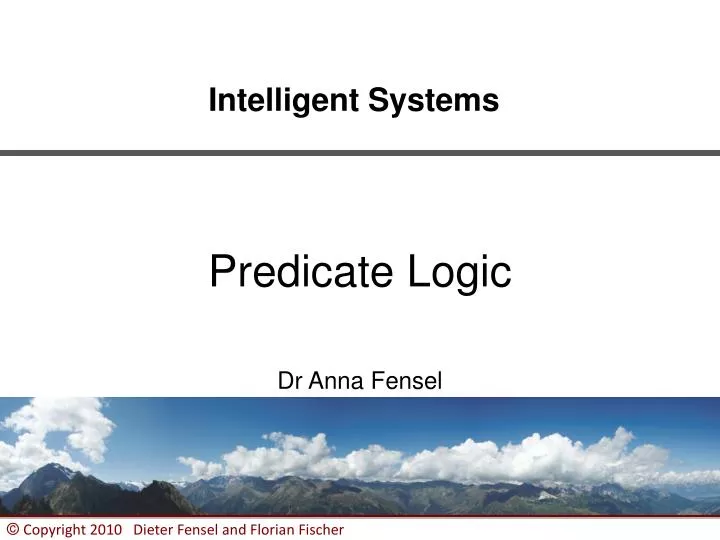 Intelligent Systems

Predicate Logic

Dr Anna Fensel

© Copyright 2010 Dieter Fensel and Florian Fischer